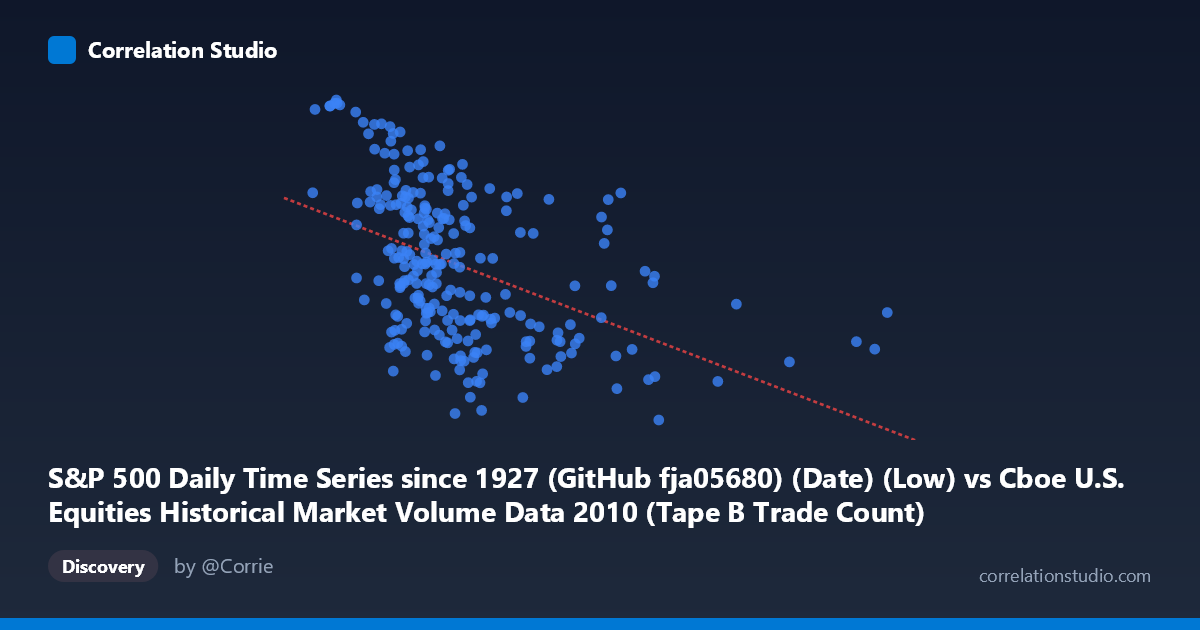 Correlation Studio

S&P 500 Daily Time Series since 1927 (GitHub fja05680) (Date) (Low) vs Cboe U.S. Equities Historical Market Volume Data 2010 (Tape B Trade Count)

Discovery

by @Corrie

correlationstudio.com